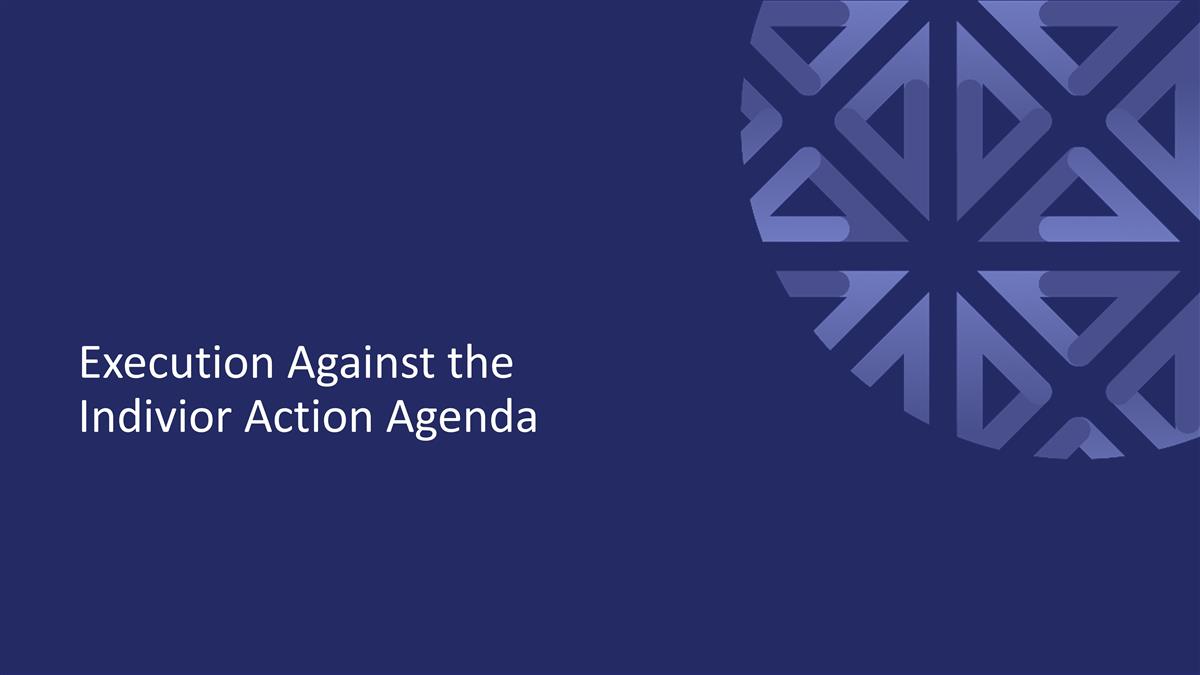 Execution Against the Indivior Action Agenda